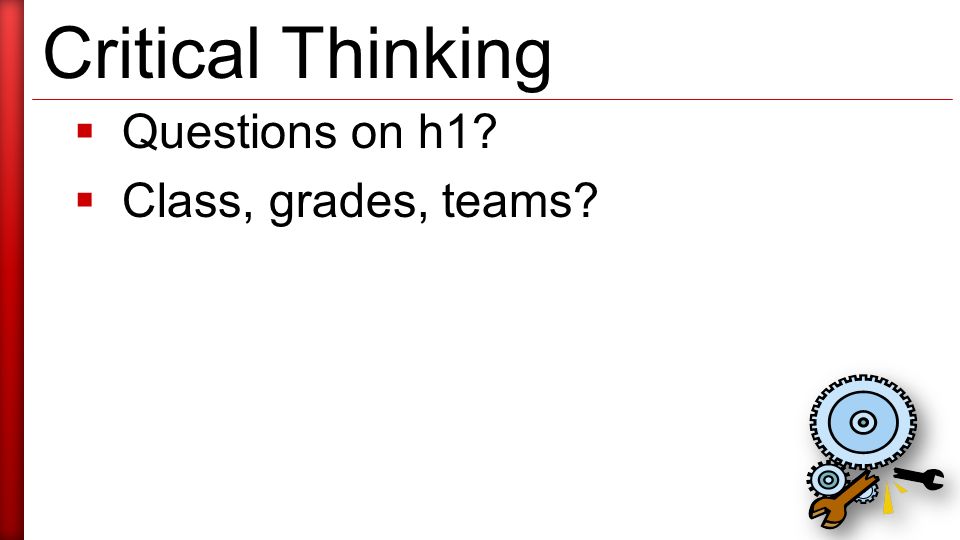 Critical Thinking

▪ Questions on h1?
▪ Class, grades, teams?